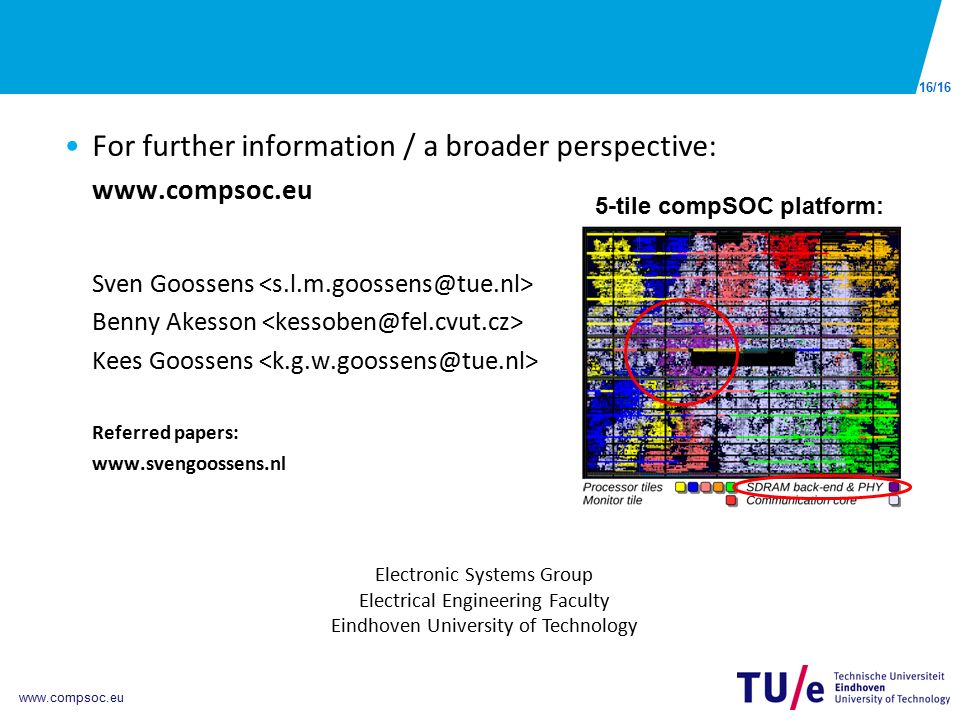 16/16

• For further information / a broader perspective:
www.compsoc.eu

Sven Goossens <s.l.m.goossens@tue.nl>
Benny Akesson <kessoben@fel.cvut.cz>
Kees Goossens <k.g.w.goossens@tue.nl>

Referred papers:
www.svengoossens.nl

5-tile compSOC platform:

Processor tiles
Monitor tile
SDRAM back-end & PHY
Communication core

Electronic Systems Group
Electrical Engineering Faculty
Eindhoven University of Technology

www.compsoc.eu

TU/e Technische Universiteit Eindhoven University of Technology